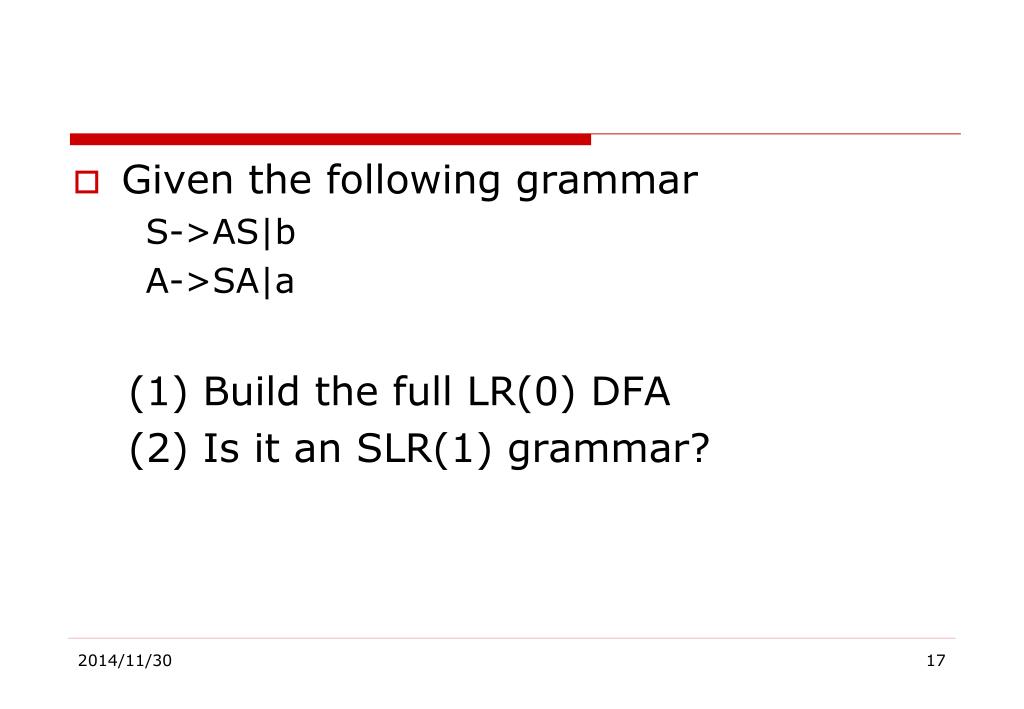 Given the following grammar

S->AS|b
A->SA|a

(1) Build the full LR(0) DFA
(2) Is it an SLR(1) grammar?

2014/11/30

17